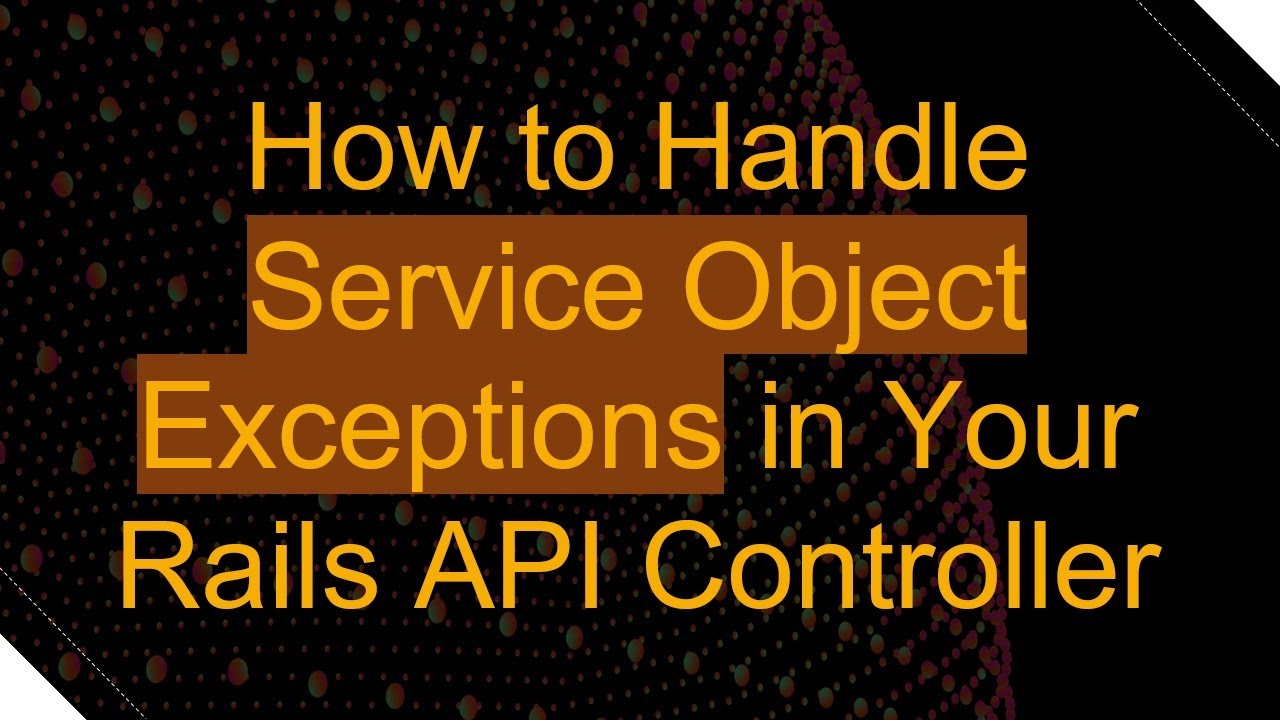 How to Handle Service Object Exceptions in Your Rails API Controller